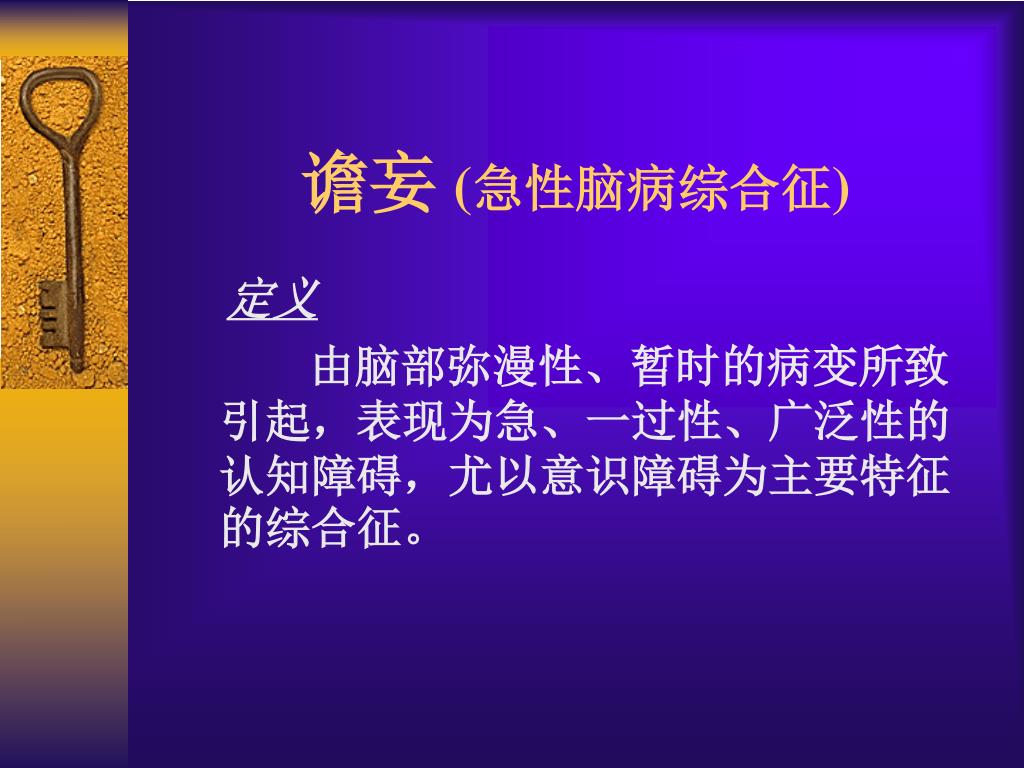 谵妄 (急性脑病综合征)

定义

由脑部弥漫性、暂时的病变所致引起，表现为急、一过性、广泛性的认知障碍，尤以意识障碍为主要特征的综合征。